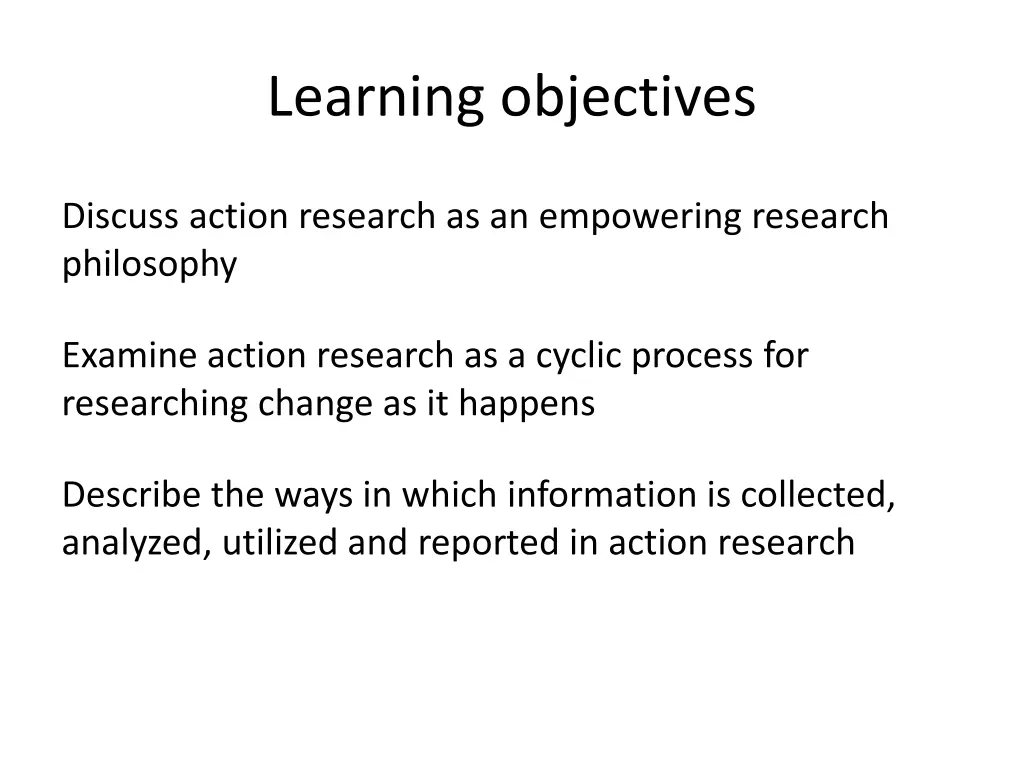 Learning objectives

Discuss action research as an empowering research philosophy

Examine action research as a cyclic process for researching change as it happens

Describe the ways in which information is collected, analyzed, utilized and reported in action research